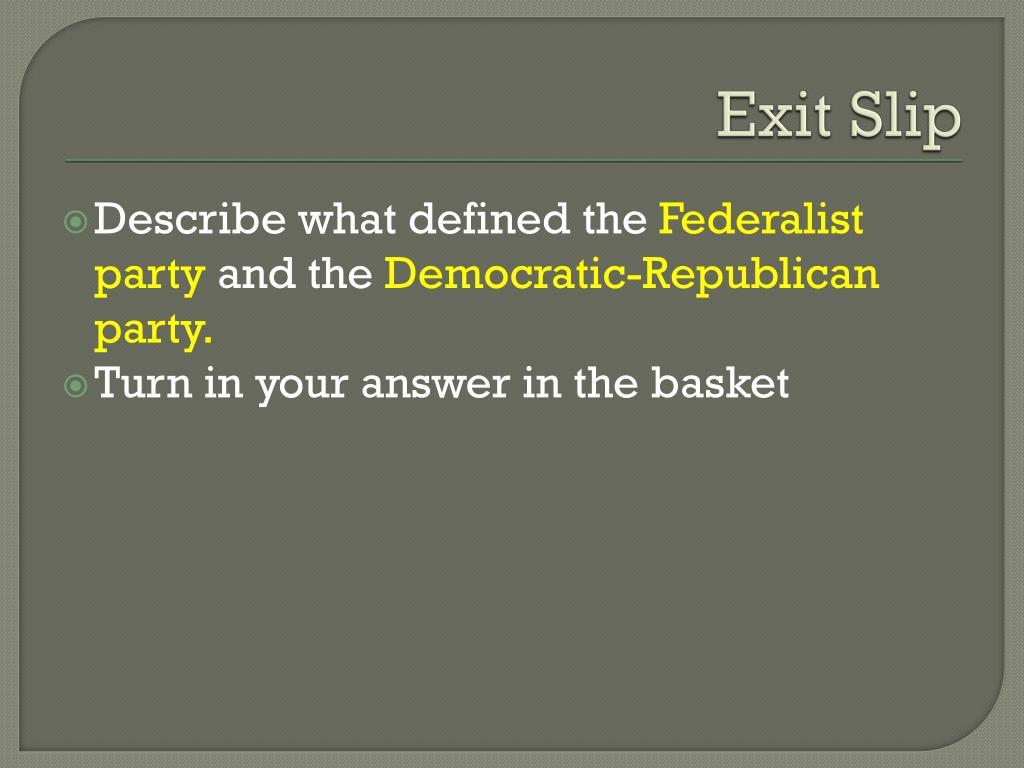 Exit Slip

Describe what defined the Federalist party and the Democratic-Republican party.

Turn in your answer in the basket